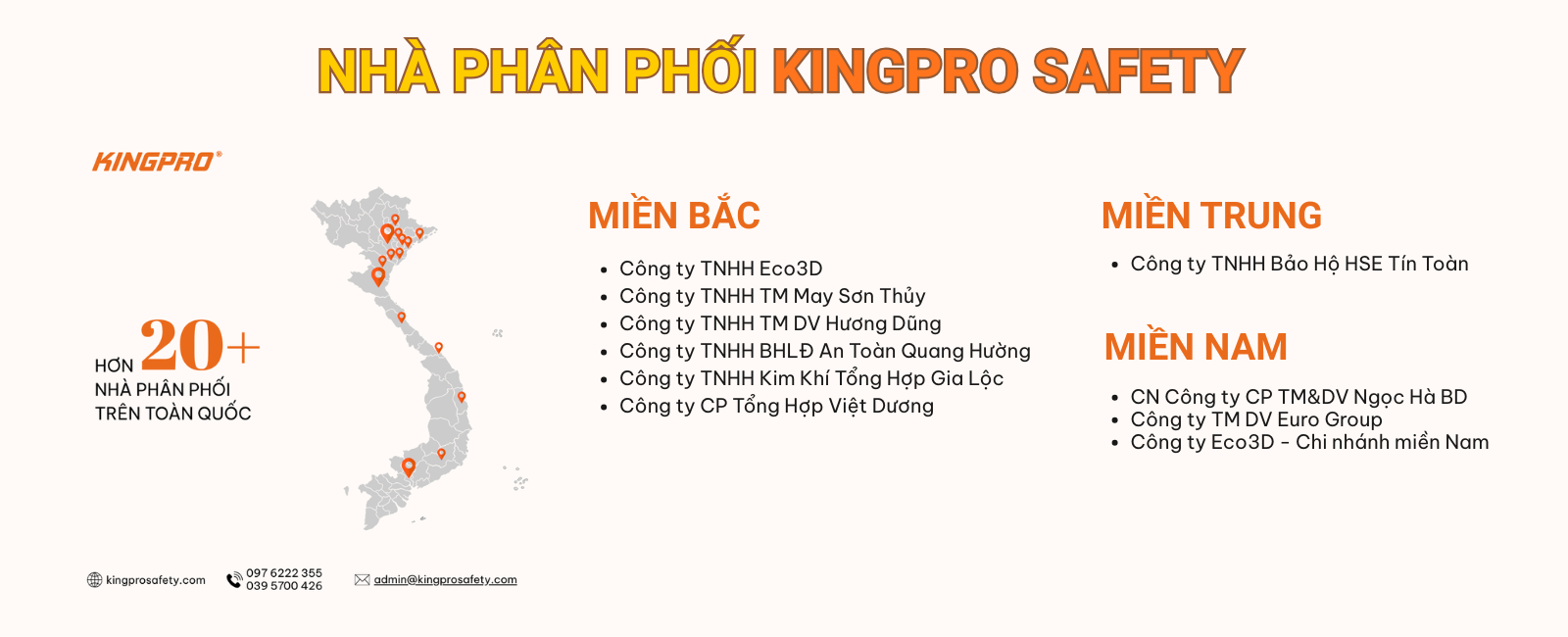 NHÀ PHÂN PHỐI KINGPRO SAFETY

KINGPRO®

HƠN 20+
NHÀ PHÂN PHỐI
TRÊN TOÀN QUỐC

MIỀN BẮC

- Công ty TNHH Eco3D
- Công ty TNHH TM May Sơn Thủy
- Công ty TNHH TM DV Hương Dũng
- Công ty TNHH BHLĐ An Toàn Quang Hường
- Công ty TNHH Kim Khí Tổng Hợp Gia Lộc
- Công ty CP Tổng Hợp Việt Dương

MIỀN TRUNG

- Công ty TNHH Bảo Hộ HSE Tín Toàn

MIỀN NAM

- CN Công ty CP TM&DV Ngọc Hà BD
- Công ty TM DV Euro Group
- Công ty Eco3D - Chi nhánh miền Nam

kingprosafety.com 097 6222 355 039 5700 426 admin@kingprosafety.com